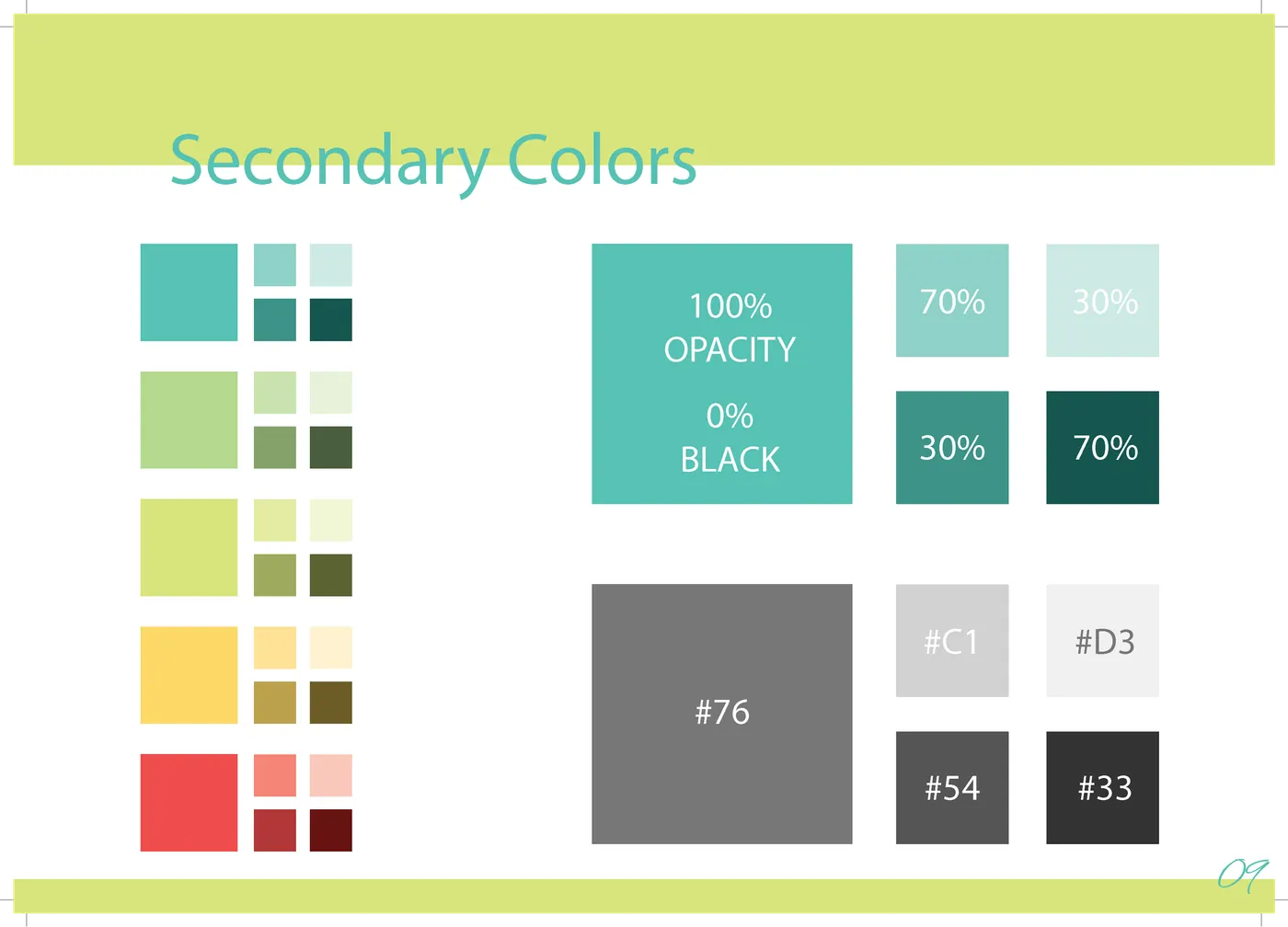 Secondary Colors

100%
OPACITY

0%
BLACK

70%

30%

30%

70%

#76

#C1

#D3

#54

#33

09